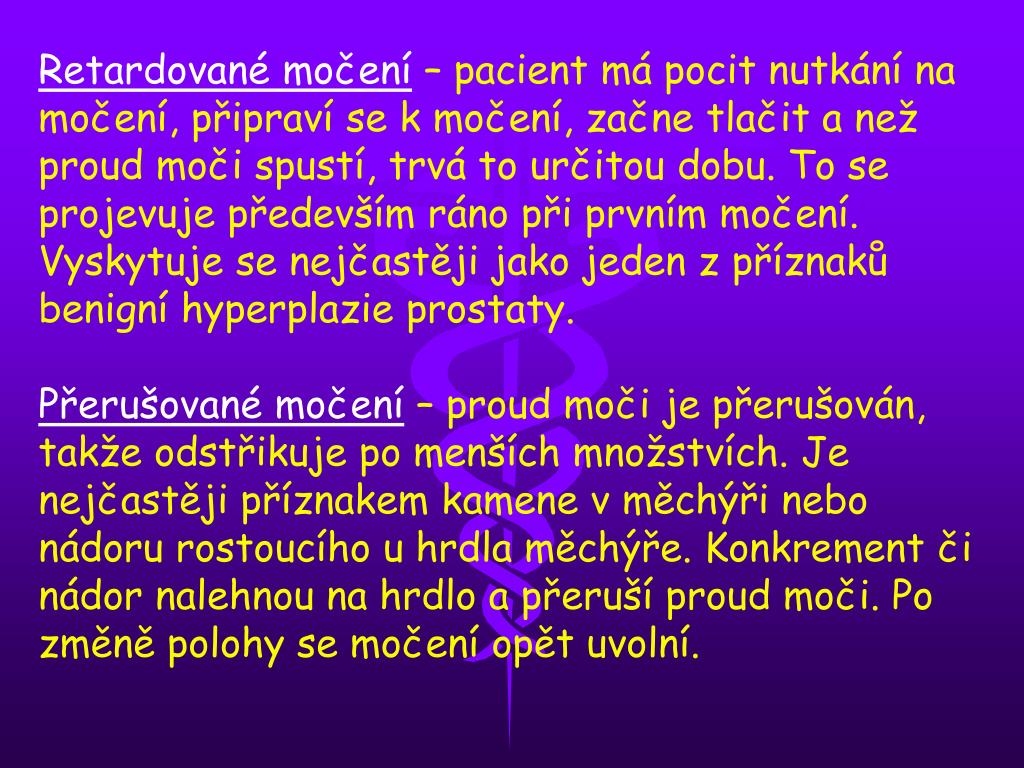 Retardované močení – pacient má pocit nutkání na močení, připraví se k močení, začne tlačit a než proud moči spustí, trvá to určitou dobu. To se projevuje především ráno při prvním močení. Vyskytuje se nejčastěji jako jeden z příznaků benigní hyperplazie prostaty.

Přerušované močení – proud moči je přerušován, takže odstřikuje po menších množstvích. Je nejčastěji příznakem kamene v měchýři nebo nádoru rostoucího u hrdla měchýře. Konkrement či nádor nalehnou na hrdlo a přeruší proud moči. Po změně polohy se močení opět uvolní.